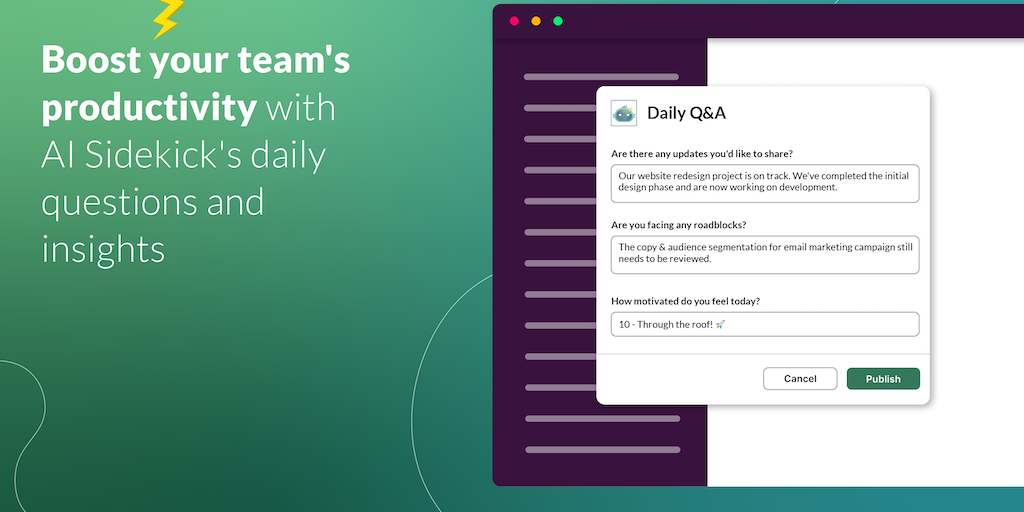 Boost your team's productivity with AI Sidekick's daily questions and insights

Daily Q&A

Are there any updates you'd like to share?

Our website redesign project is on track. We've completed the initial design phase and are now working on development.

Are you facing any roadblocks?

The copy & audience segmentation for email marketing campaign still needs to be reviewed.

How motivated do you feel today?

10 - Through the roof! 🚀

Cancel

Publish